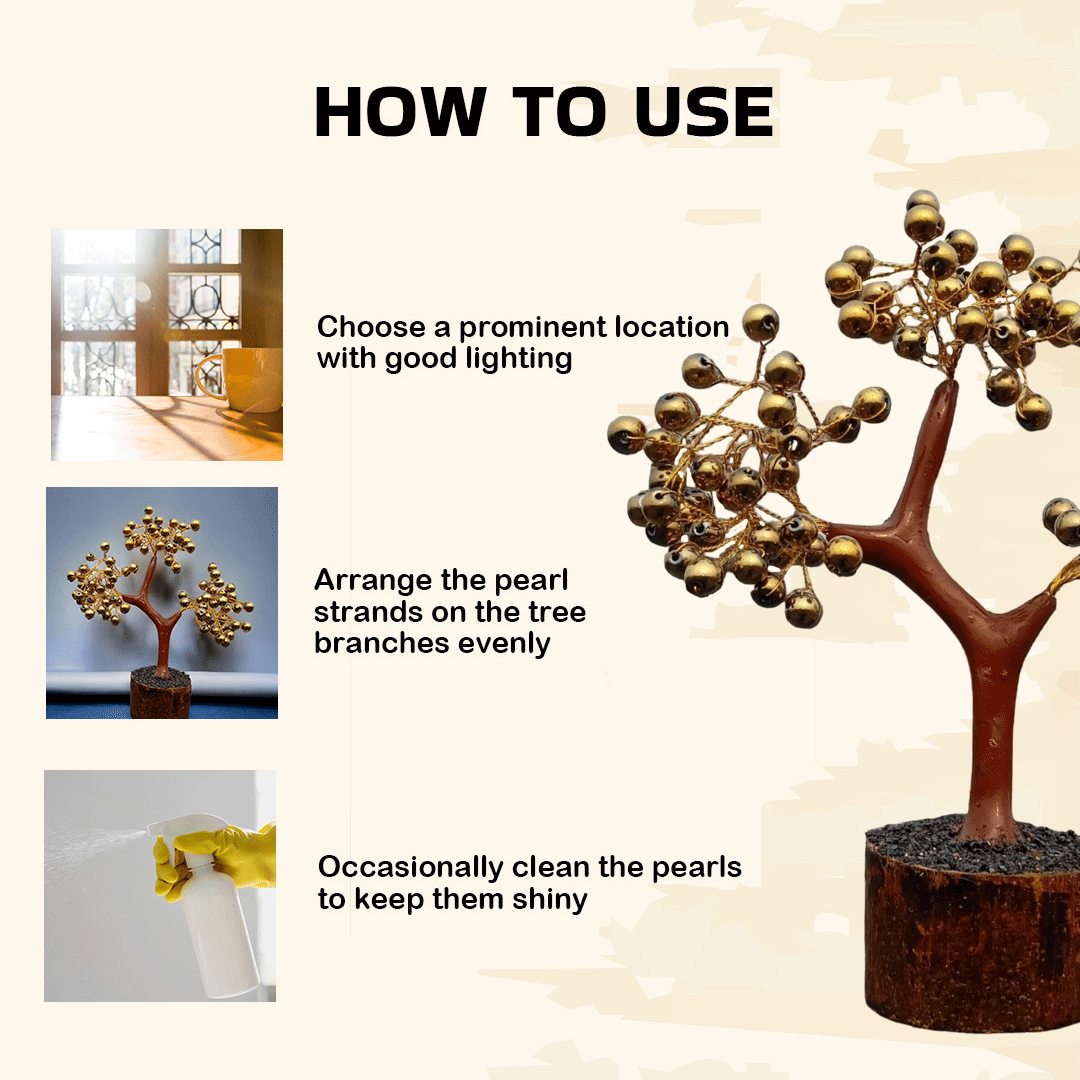 HOW TO USE

Choose a prominent location with good lighting

Arrange the pearl strands on the tree branches evenly

Occasionally clean the pearls to keep them shiny